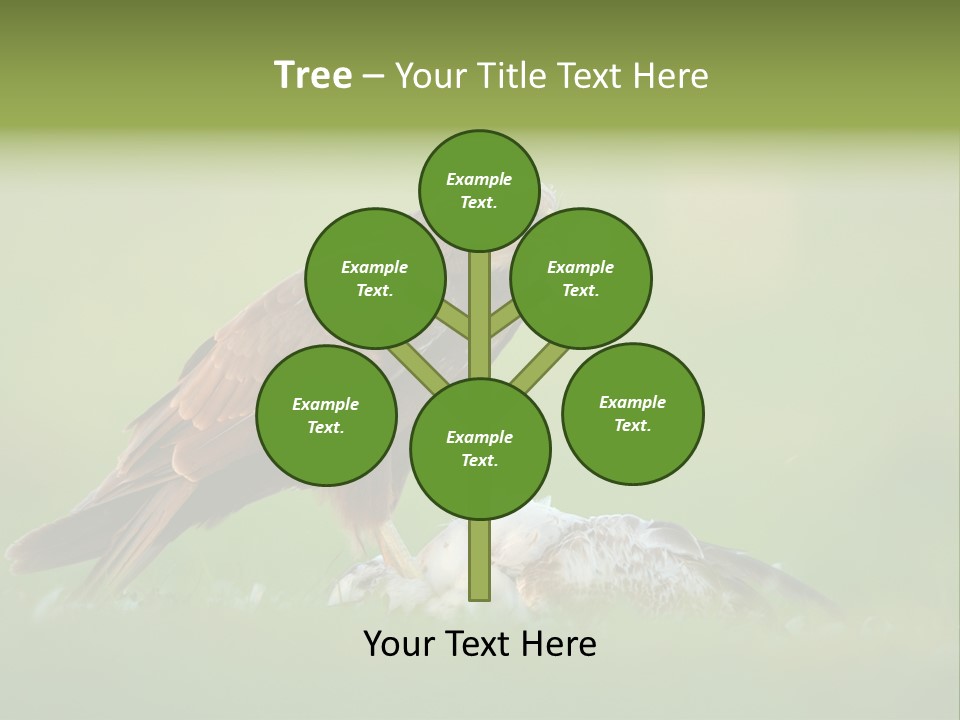 Tree – Your Title Text Here

Example Text.

Example Text.

Example Text.

Example Text.

Example Text.

Example Text.

Your Text Here